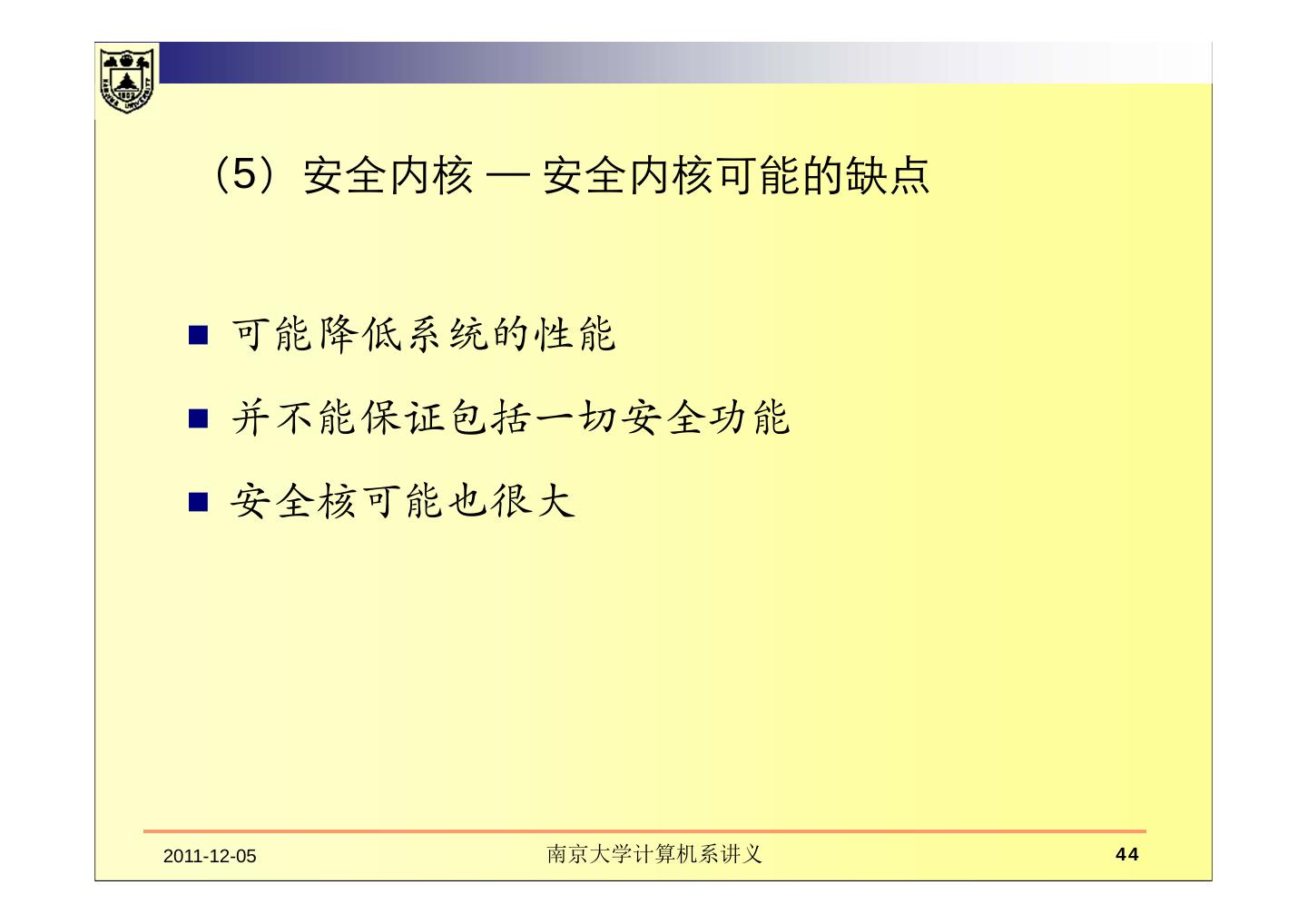 (5）安全内核 — 安全内核可能的缺点

■ 可能降低系统的性能

■ 并不能保证包括一切安全功能

■ 安全核可能也很大

2011-12-05

南京大学计算机系讲义

44